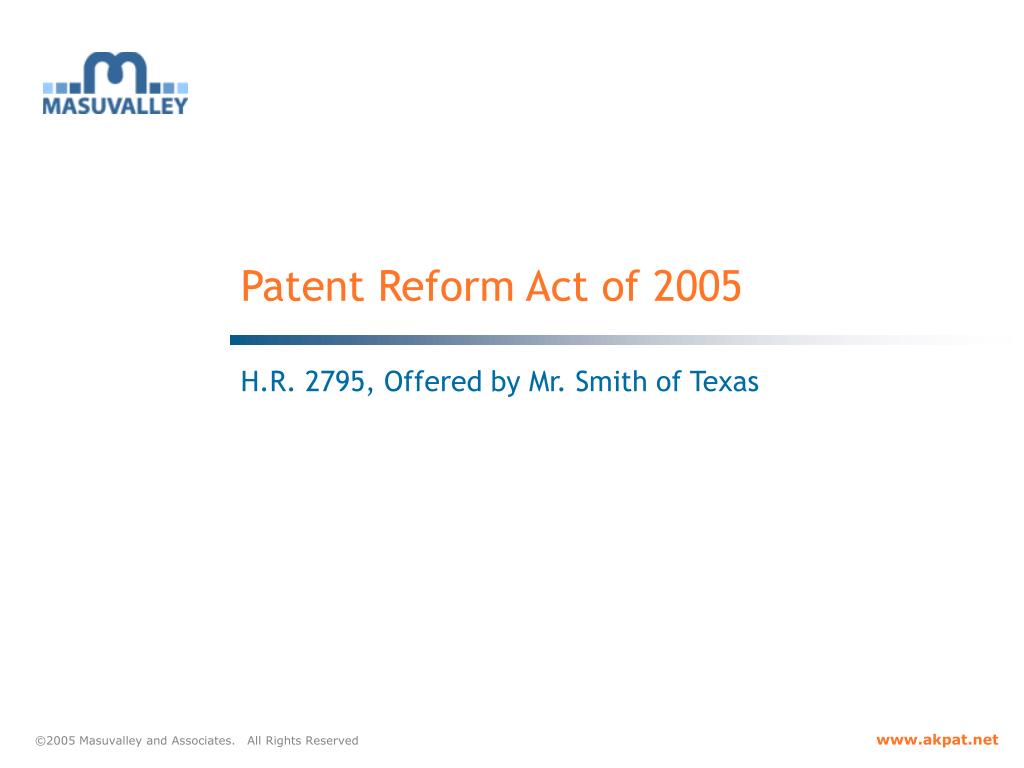 MASUVALLEY

Patent Reform Act of 2005

H.R. 2795, Offered by Mr. Smith of Texas

©2005 Masuvalley and Associates. All Rights Reserved

www.akpat.net